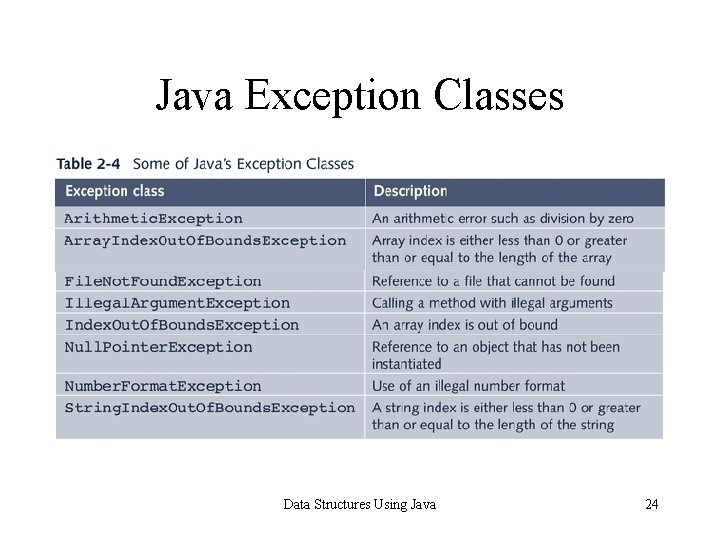 Java Exception Classes

Table 2-4 Some of Java's Exception Classes

| Exception class | Description |
|---|---|
| ArithmeticException | An arithmetic error such as division by zero |
| ArrayIndexOutOfBoundsException | Array index is either less than 0 or greater than or equal to the length of the array |
| FileNotFoundException | Reference to a file that cannot be found |
| IllegalArgumentException | Calling a method with illegal arguments |
| IndexOutOfBoundsException | An array index is out of bound |
| NullPointerException | Reference to an object that has not been instantiated |
| NumberFormatException | Use of an illegal number format |
| StringIndexOutOfBoundsException | A string index is either less than 0 or greater than or equal to the length of the string |

Data Structures Using Java

24